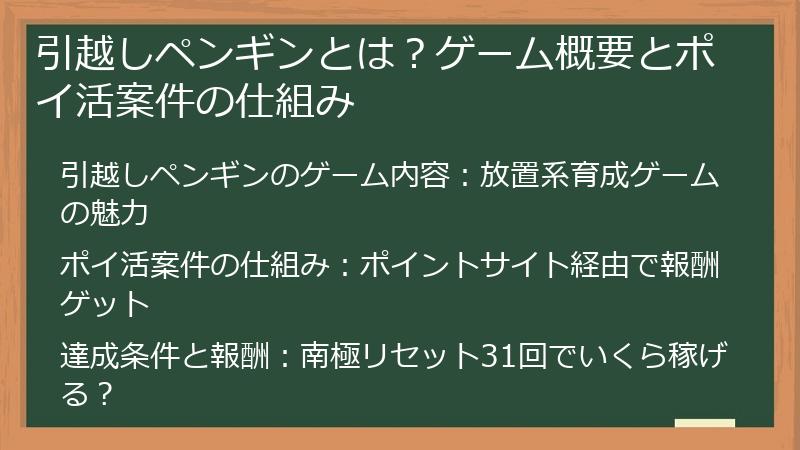 引越しペンギンとは？ゲーム概要とポイ活案件の仕組み

引越しペンギンのゲーム内容：放置系育成ゲームの魅力

ポイ活案件の仕組み：ポイントサイト経由で報酬ゲット

達成条件と報酬：南極リセット31回でいくら稼げる？